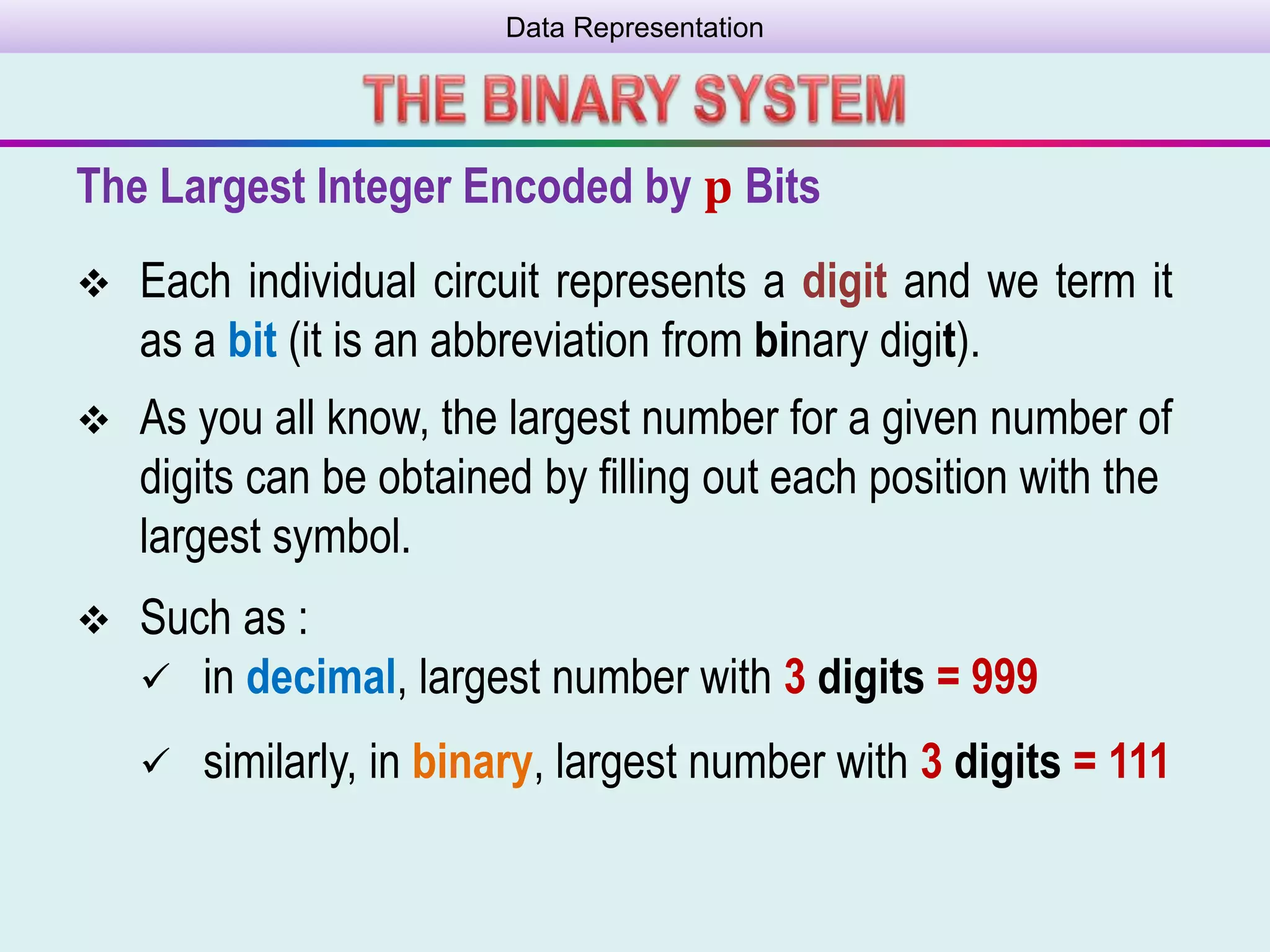 Data Representation

THE BINARY SYSTEM

The Largest Integer Encoded by p Bits

❖ Each individual circuit represents a digit and we term it as a bit (it is an abbreviation from binary digit).

❖ As you all know, the largest number for a given number of digits can be obtained by filling out each position with the largest symbol.

❖ Such as :

✓ in decimal, largest number with 3 digits = 999

✓ similarly, in binary, largest number with 3 digits = 111